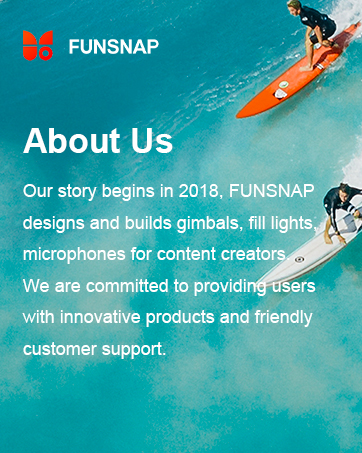 FUNSNAP

About Us

Our story begins in 2018, FUNSNAP designs and builds gimbals, fill lights, microphones for content creators. We are committed to providing users with innovative products and friendly customer support.